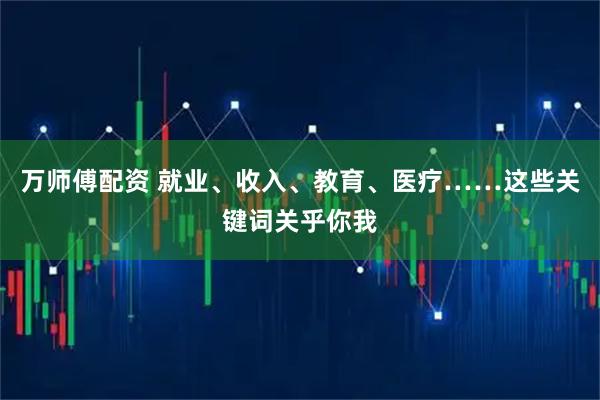 万师傅配资 就业、收入、教育、医疗……这些关键词关乎你我